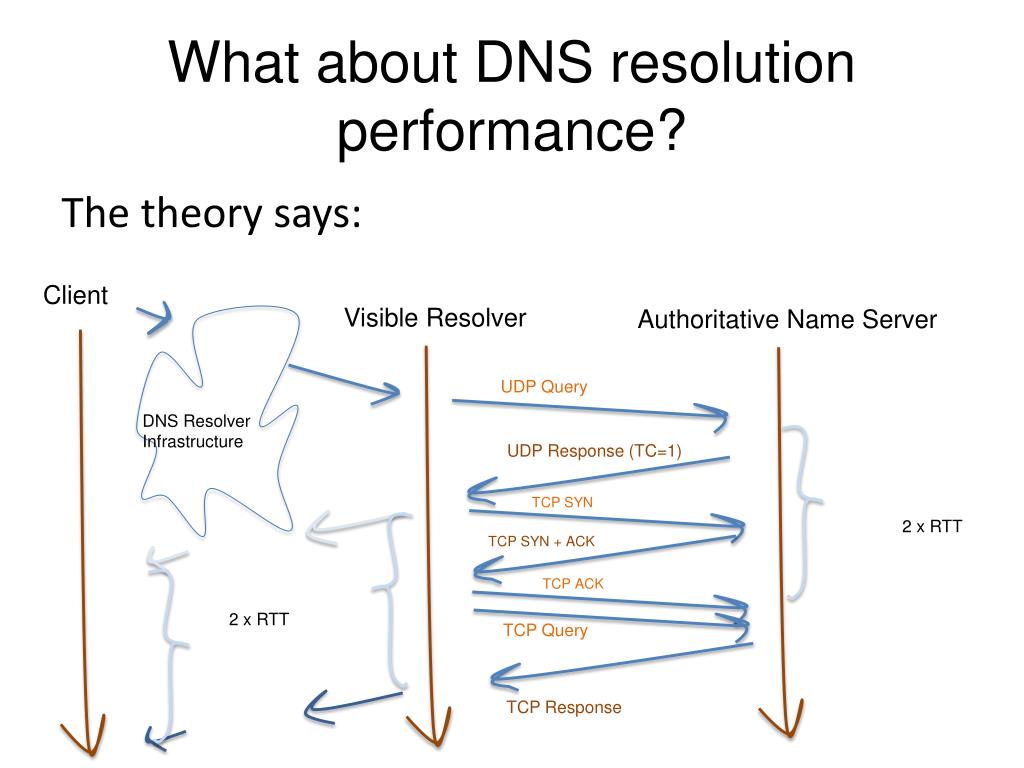 What about DNS resolution performance?

The theory says:

Client

Visible Resolver

Authoritative Name Server

DNS Resolver Infrastructure

UDP Query

UDP Response (TC=1)

TCP SYN

TCP SYN + ACK

TCP ACK

TCP Query

TCP Response

2 x RTT

2 x RTT